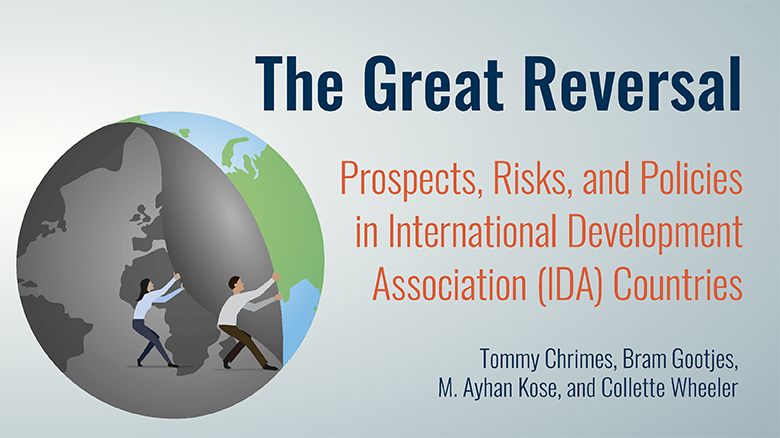 The Great Reversal

Prospects, Risks, and Policies in International Development Association (IDA) Countries

Tommy Chrimes, Bram Gootjes, M. Ayhan Kose, and Collette Wheeler